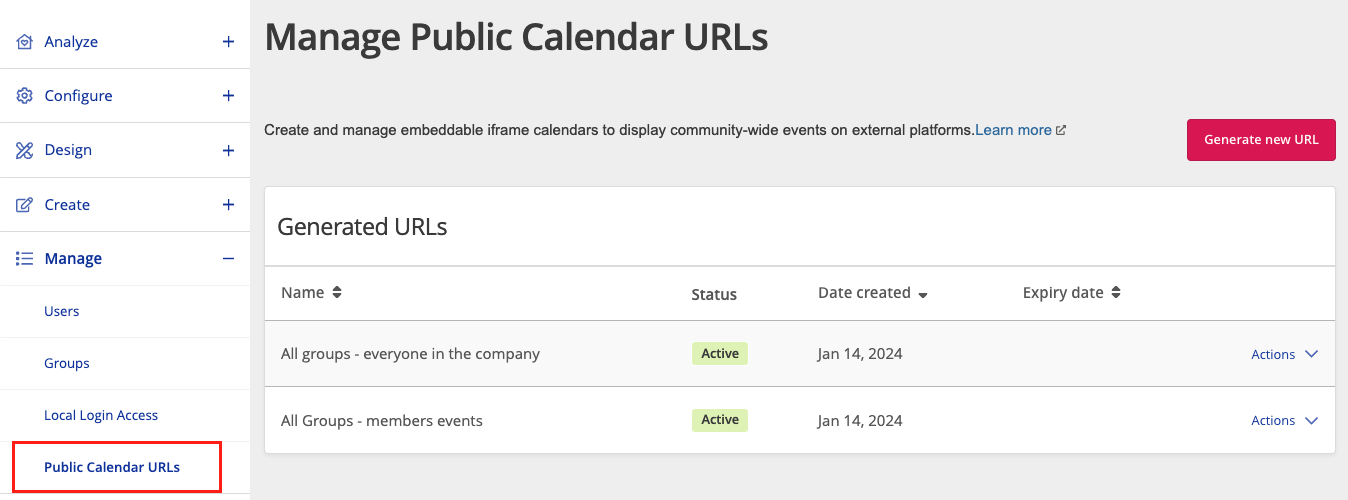 Analyze +

Configure +

Design +

Create +

Manage −

Users

Groups

Local Login Access

Public Calendar URLs

Manage Public Calendar URLs

Create and manage embeddable iframe calendars to display community-wide events on external platforms.Learn more

Generate new URL

Generated URLs

| Name | Status | Date created | Expiry date | |
|---|---|---|---|---|
| All groups - everyone in the company | Active | Jan 14, 2024 | | Actions |
| All Groups - members events | Active | Jan 14, 2024 | | Actions |